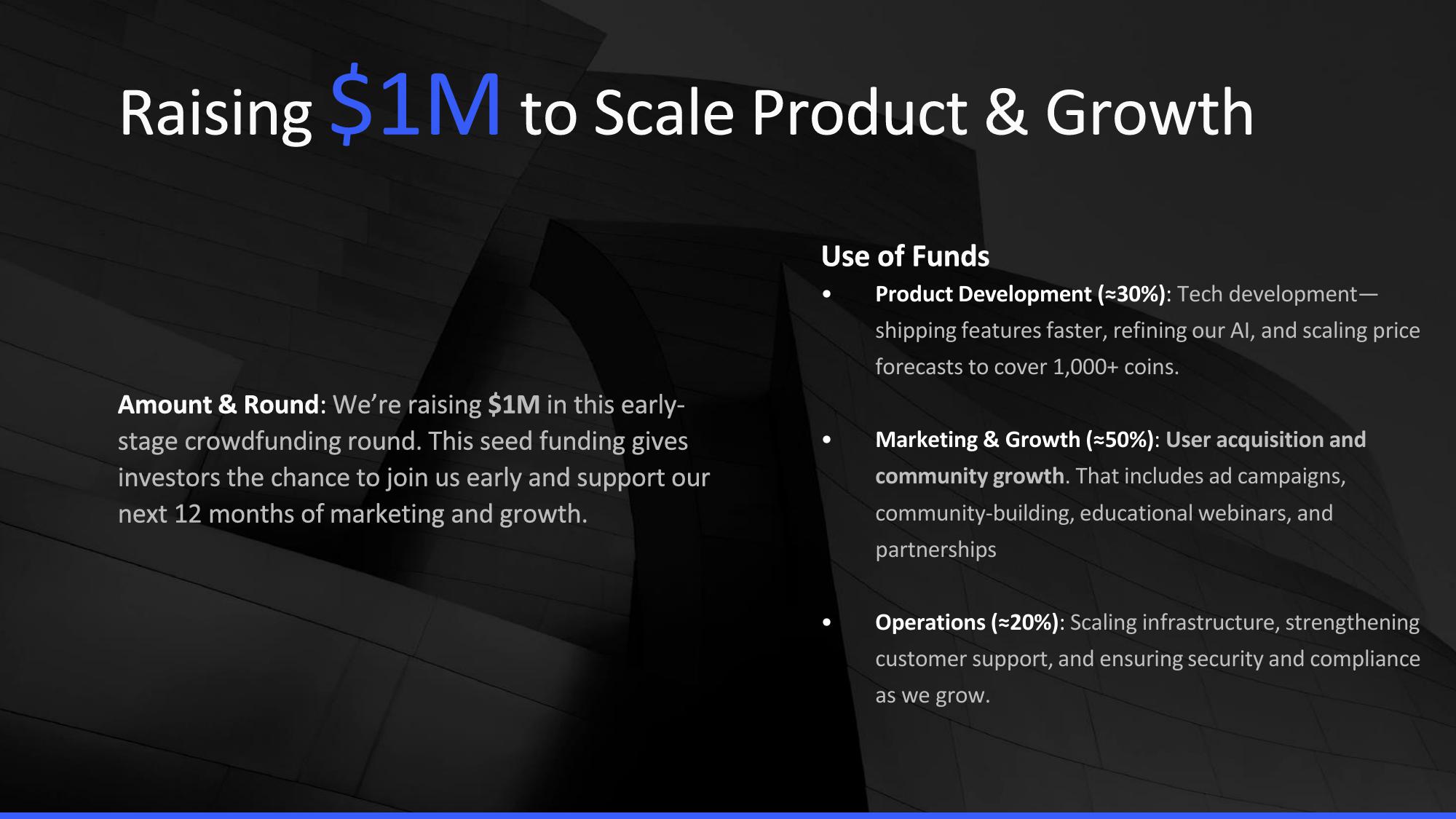 Raising $1M to Scale Product & Growth

Amount & Round: We're raising $1M in this early-stage crowdfunding round. This seed funding gives investors the chance to join us early and support our next 12 months of marketing and growth.

Use of Funds

• Product Development (≈30%): Tech development—shipping features faster, refining our AI, and scaling price forecasts to cover 1,000+ coins.

• Marketing & Growth (≈50%): User acquisition and community growth. That includes ad campaigns, community-building, educational webinars, and partnerships

• Operations (≈20%): Scaling infrastructure, strengthening customer support, and ensuring security and compliance as we grow.